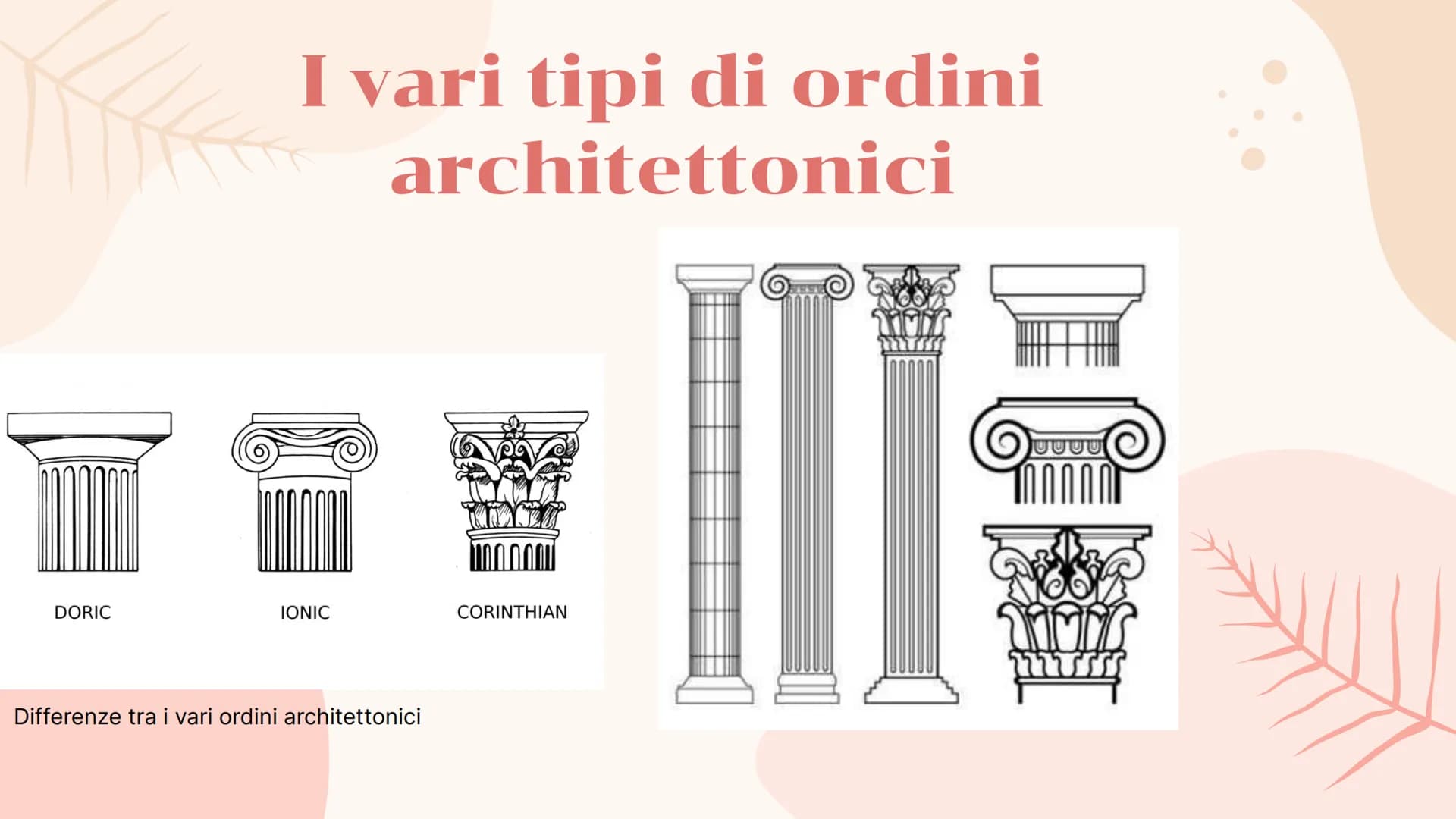 I vari tipi di ordini architettonici

DORIC

IONIC

CORINTHIAN

Differenze tra i vari ordini architettonici